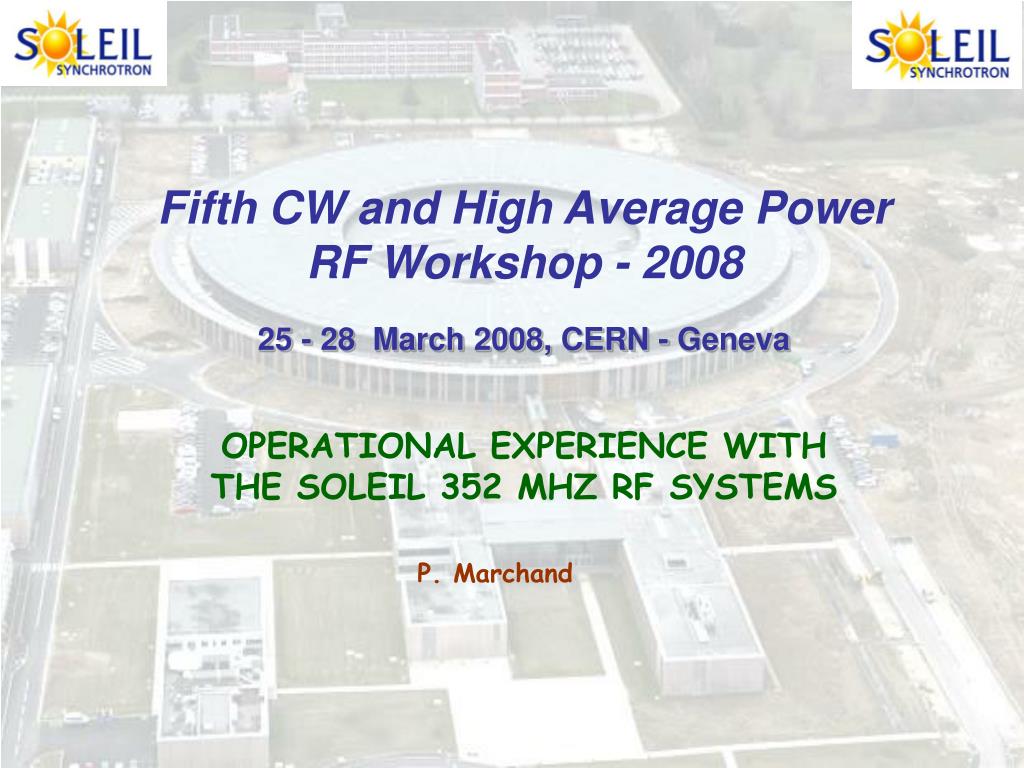 SOLEIL SYNCHROTRON

SOLEIL SYNCHROTRON

Fifth CW and High Average Power RF Workshop - 2008

25 - 28 March 2008, CERN - Geneva

OPERATIONAL EXPERIENCE WITH THE SOLEIL 352 MHZ RF SYSTEMS

P. Marchand